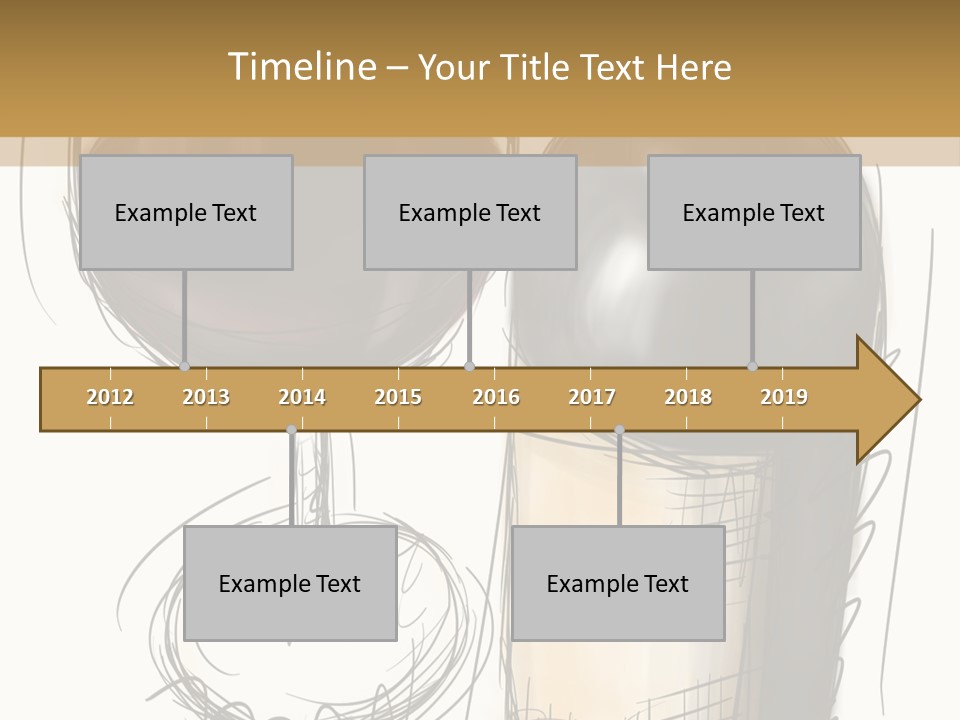 Timeline – Your Title Text Here

Example Text

Example Text

Example Text

2012 2013 2014 2015 2016 2017 2018 2019

Example Text

Example Text